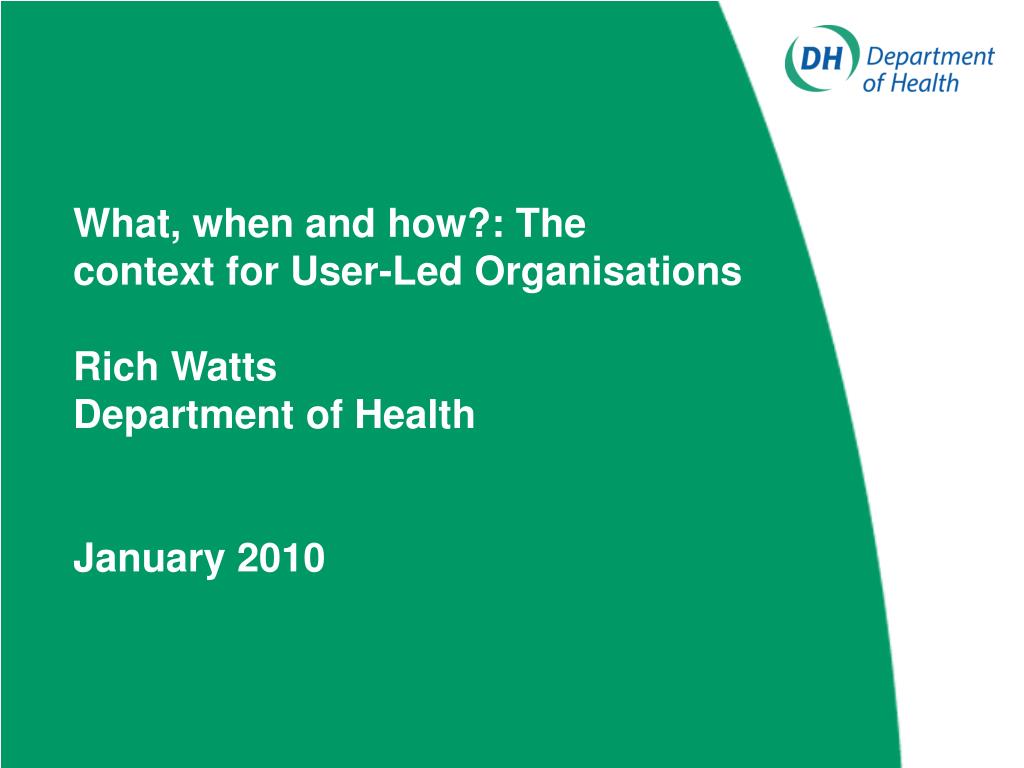 DH Department of Health

What, when and how?: The context for User-Led Organisations

Rich Watts
Department of Health

January 2010